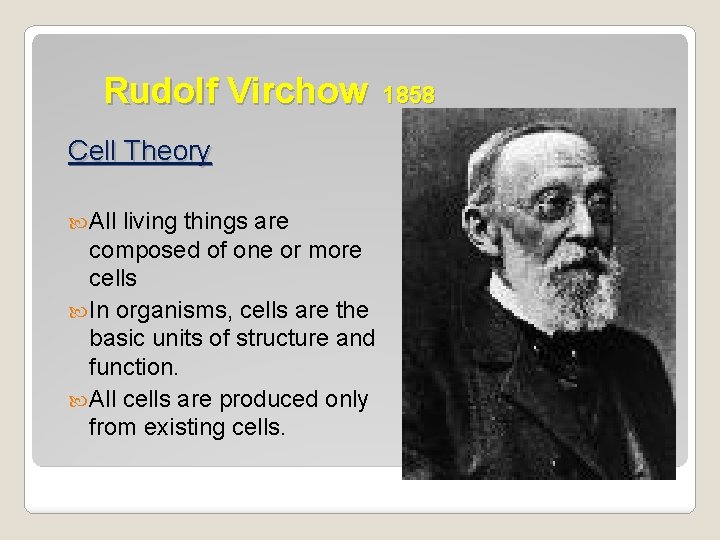 Rudolf Virchow 1858

Cell Theory

All living things are composed of one or more cells

In organisms, cells are the basic units of structure and function.

All cells are produced only from existing cells.